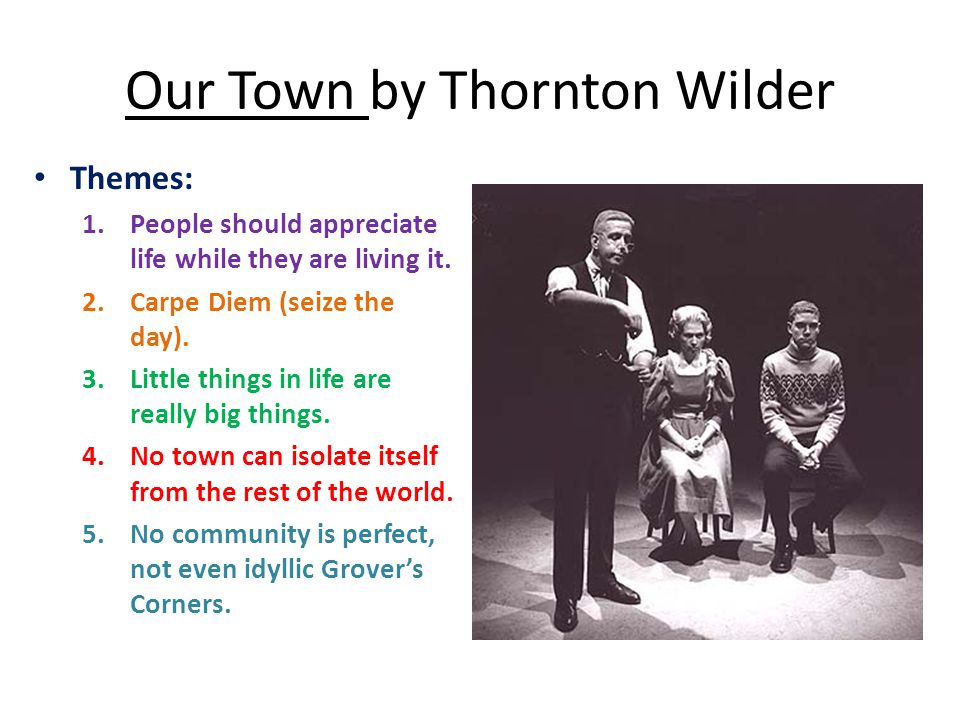 Our Town by Thornton Wilder

• Themes:

1. People should appreciate life while they are living it.
2. Carpe Diem (seize the day).
3. Little things in life are really big things.
4. No town can isolate itself from the rest of the world.
5. No community is perfect, not even idyllic Grover's Corners.